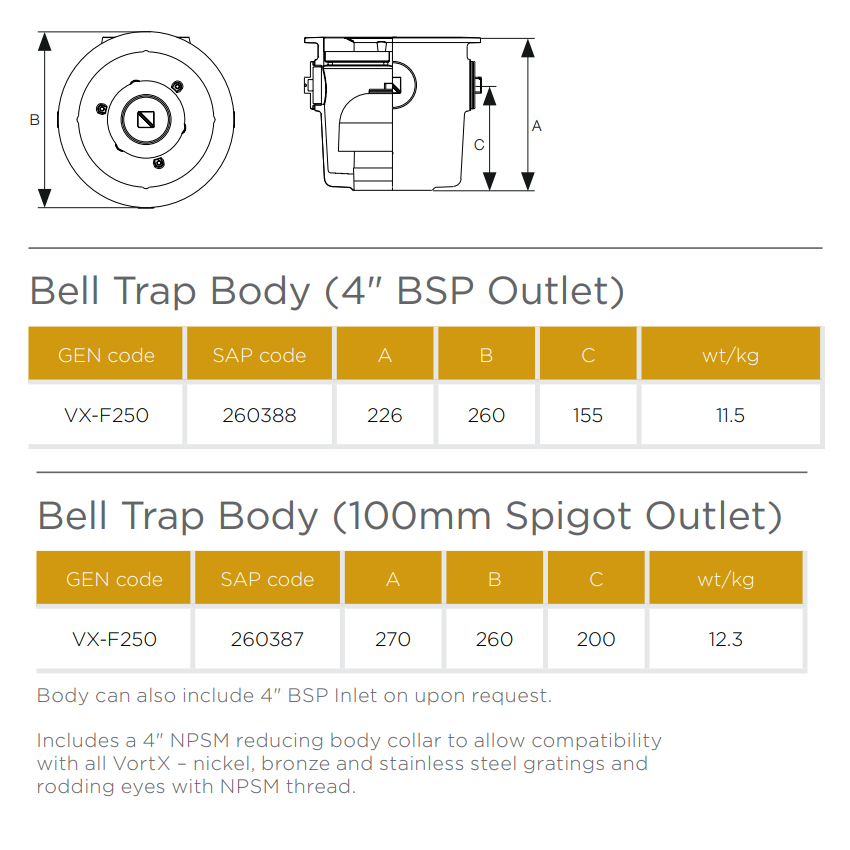 B

C

A

Bell Trap Body (4" BSP Outlet)

| GEN code | SAP code | A | B | C | wt/kg |
|---|---|---|---|---|---|
| VX-F250 | 260388 | 226 | 260 | 155 | 11.5 |

Bell Trap Body (100mm Spigot Outlet)

| GEN code | SAP code | A | B | C | wt/kg |
|---|---|---|---|---|---|
| VX-F250 | 260387 | 270 | 260 | 200 | 12.3 |

Body can also include 4" BSP Inlet on upon request.

Includes a 4" NPSM reducing body collar to allow compatibility with all VortX – nickel, bronze and stainless steel gratings and rodding eyes with NPSM thread.